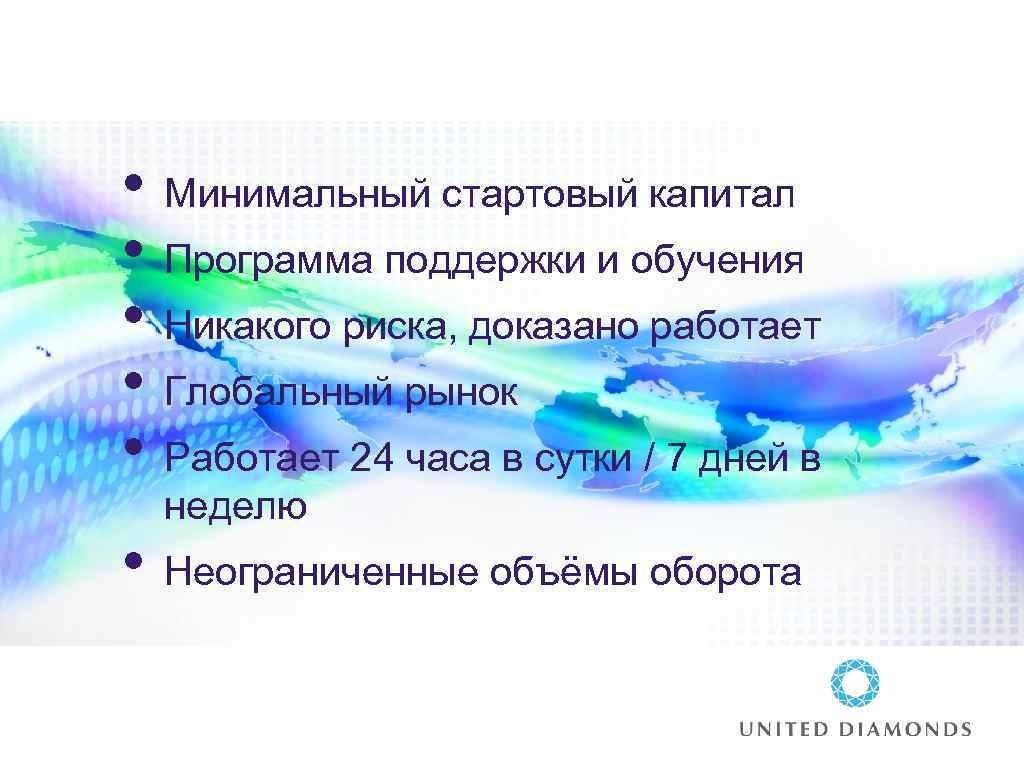 • Минимальный стартовый капитал
• Программа поддержки и обучения
• Никакого риска, доказано работает
• Глобальный рынок
• Работает 24 часа в сутки / 7 дней в неделю
• Неограниченные объёмы оборота

UNITED DIAMONDS